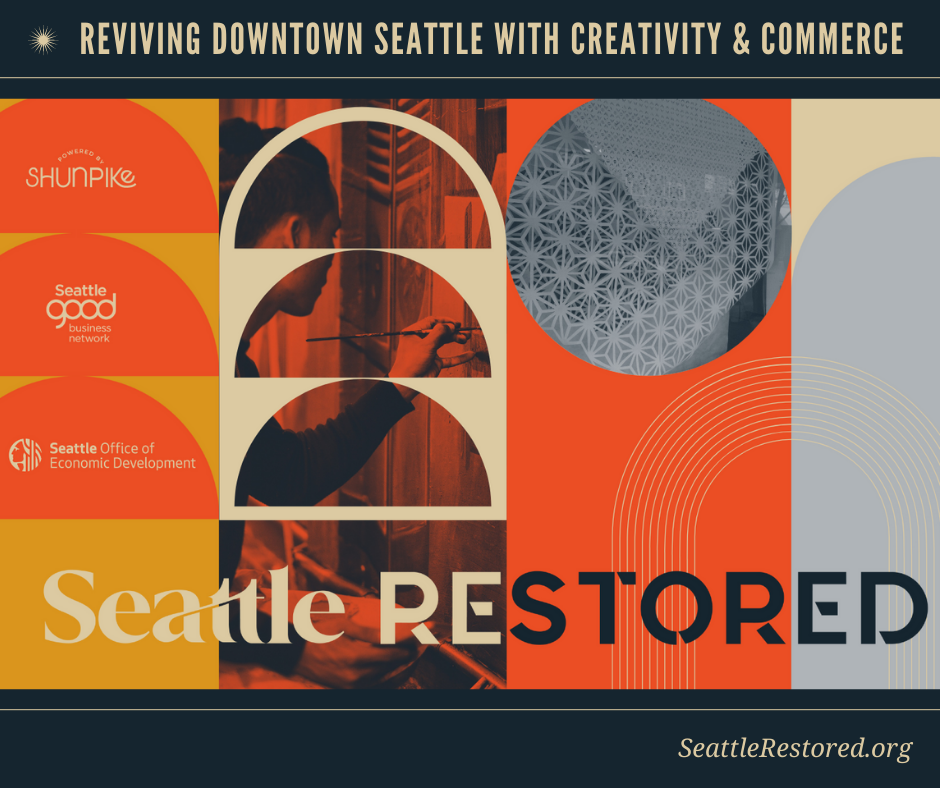 REVIVING DOWNTOWN SEATTLE WITH CREATIVITY & COMMERCE

POWERED BY
SHUNPIKE

Seattle
good
business
network

Seattle Office of Economic Development

Seattle RESTORED

SeattleRestored.org